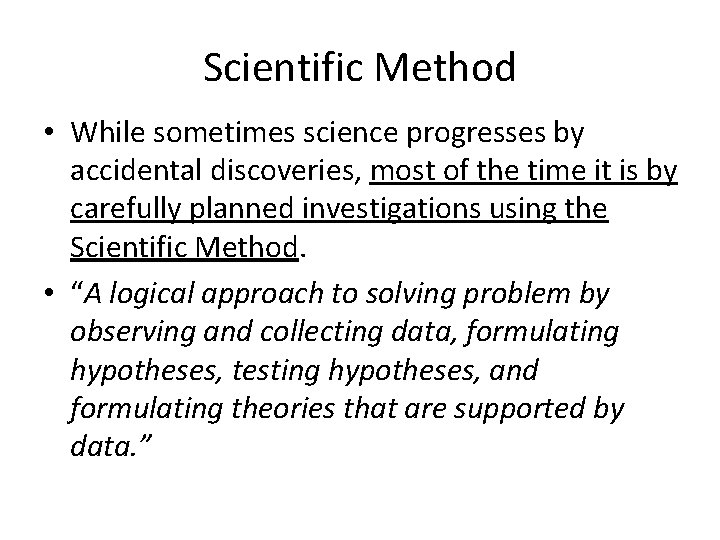 Scientific Method

• While sometimes science progresses by accidental discoveries, most of the time it is by carefully planned investigations using the Scientific Method.

• “A logical approach to solving problem by observing and collecting data, formulating hypotheses, testing hypotheses, and formulating theories that are supported by data.”